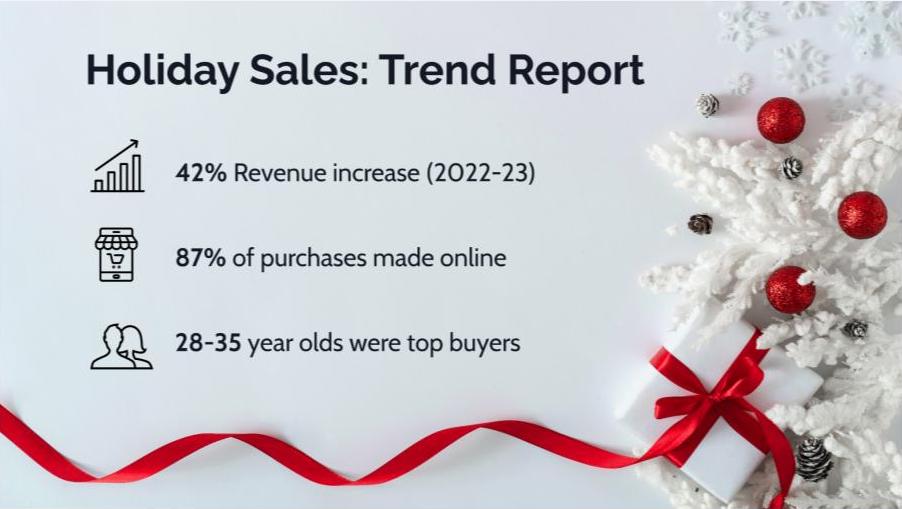 Holiday Sales: Trend Report

42% Revenue increase (2022-23)

87% of purchases made online

28-35 year olds were top buyers